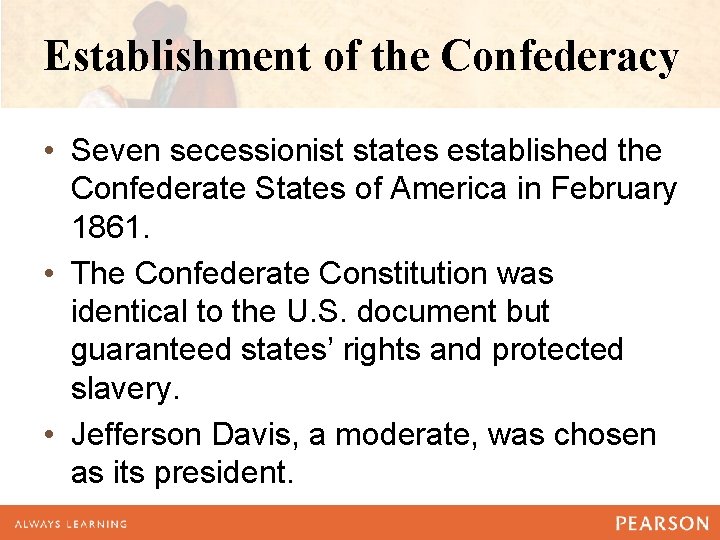 Establishment of the Confederacy

• Seven secessionist states established the Confederate States of America in February 1861.

• The Confederate Constitution was identical to the U.S. document but guaranteed states' rights and protected slavery.

• Jefferson Davis, a moderate, was chosen as its president.

ALWAYS LEARNING

PEARSON